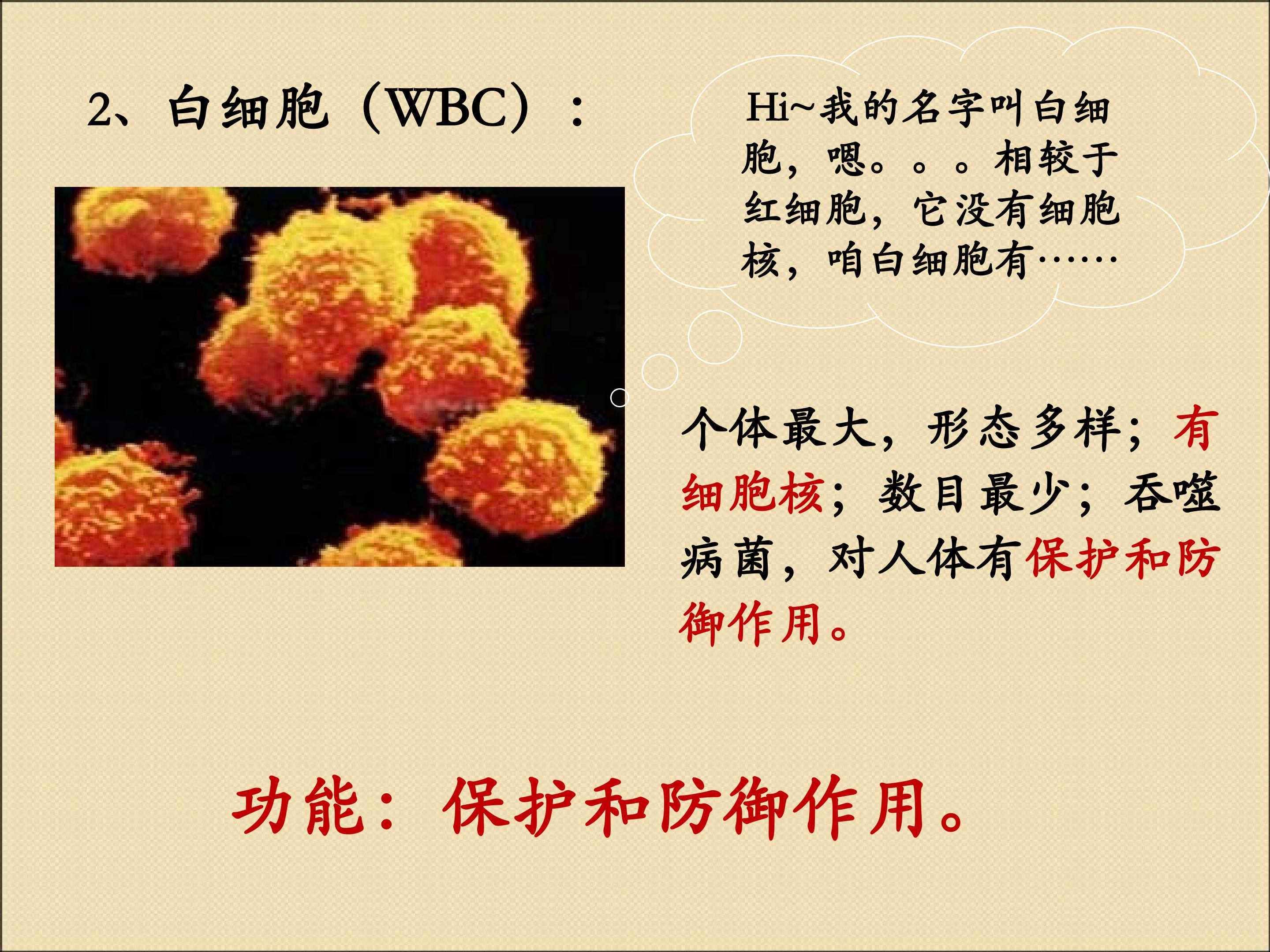 2、白细胞（WBC）：

Hi~我的名字叫白细胞，嗯。。。相较于红细胞，它没有细胞核，咱白细胞有……

个体最大，形态多样；有细胞核；数目最少；吞噬病菌，对人体有保护和防御作用。

功能：保护和防御作用。